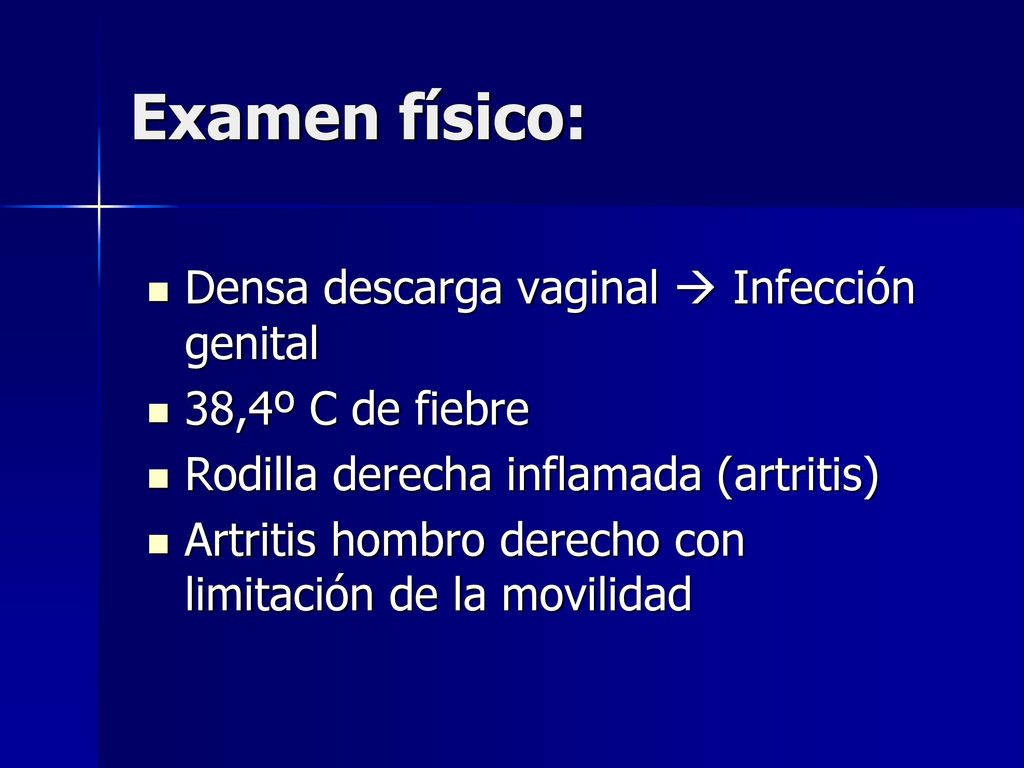 Examen físico:

- Densa descarga vaginal → Infección genital
- 38,4º C de fiebre
- Rodilla derecha inflamada (artritis)
- Artritis hombro derecho con limitación de la movilidad